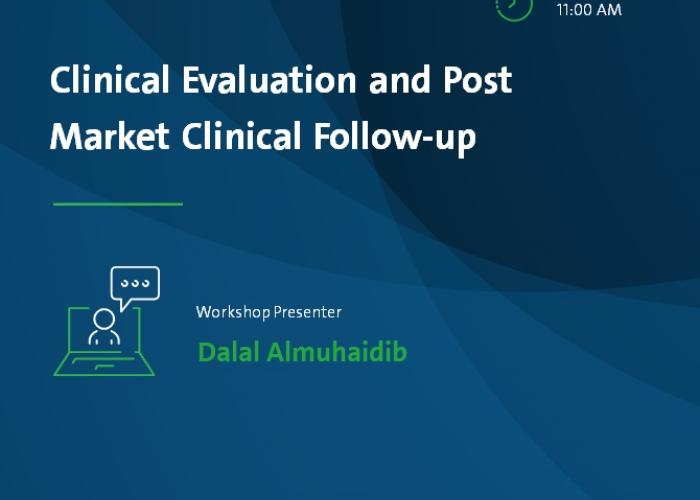 11:00 AM

Clinical Evaluation and Post Market Clinical Follow-up

Workshop Presenter

Dalal Almuhaidib